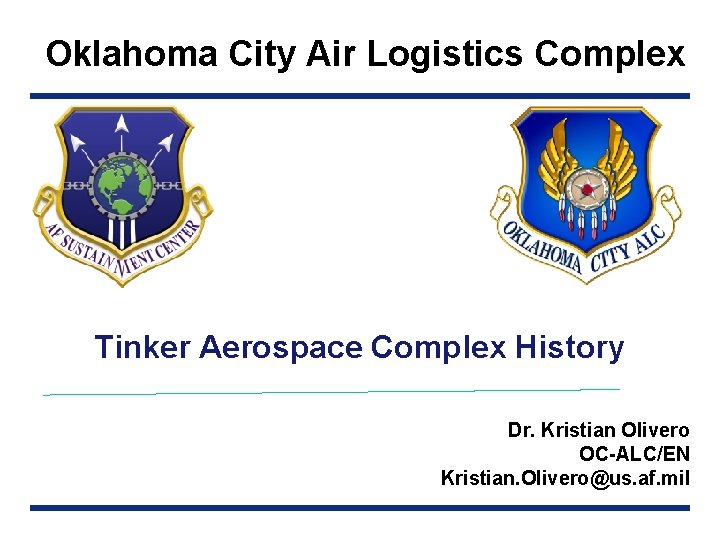 Oklahoma City Air Logistics Complex

AF SUSTAINMENT CENTER

OKLAHOMA CITY ALC

Tinker Aerospace Complex History

Dr. Kristian Olivero
OC-ALC/EN
Kristian.Olivero@us.af.mil